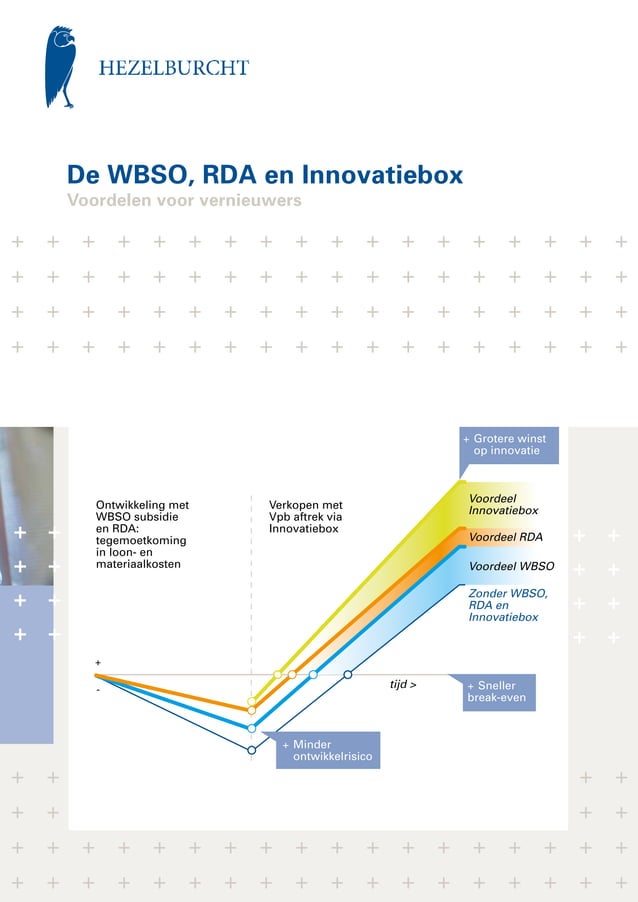 HEZELBURCHT

De WBSO, RDA en Innovatiebox
Voordelen voor vernieuwers

+ Grotere winst op innovatie

Ontwikkeling met WBSO subsidie en RDA: tegemoetkoming in loon- en materiaalkosten

Verkopen met Vpb aftrek via Innovatiebox

Voordeel Innovatiebox

Voordeel RDA

Voordeel WBSO

Zonder WBSO, RDA en Innovatiebox

+

-

tijd >

+ Sneller break-even

+ Minder ontwikkelrisico